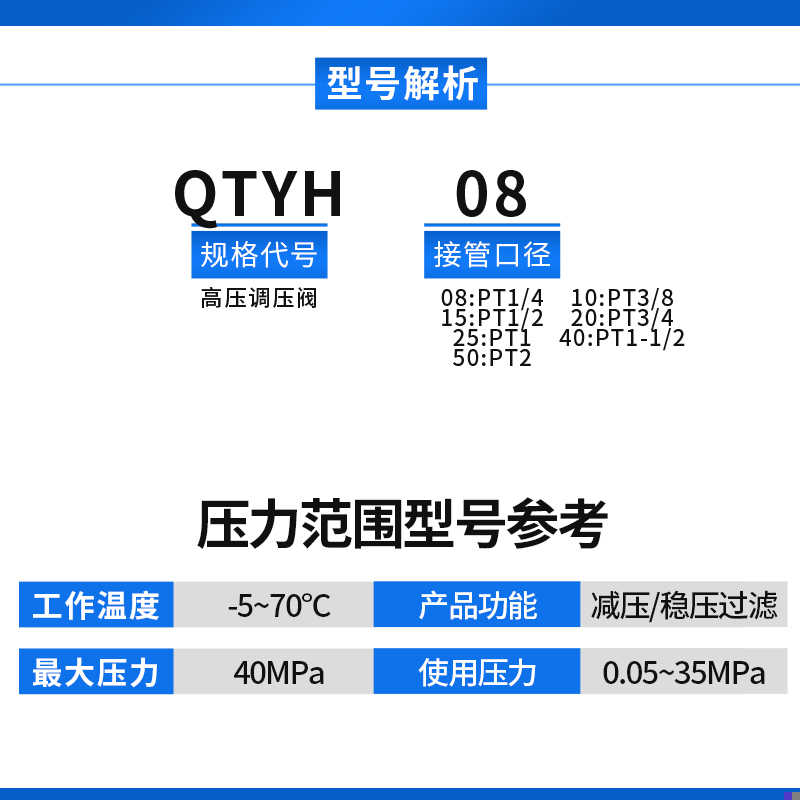 型号解析

QTYH
规格代号
高压调压阀

08
接管口径
08:PT1/4 10:PT3/8
15:PT1/2 20:PT3/4
25:PT1 40:PT1-1/2
50:PT2

压力范围型号参考

| 工作温度 | -5~70℃ | 产品功能 | 减压/稳压过滤 |
|---|---|---|---|
| 最大压力 | 40MPa | 使用压力 | 0.05~35MPa |